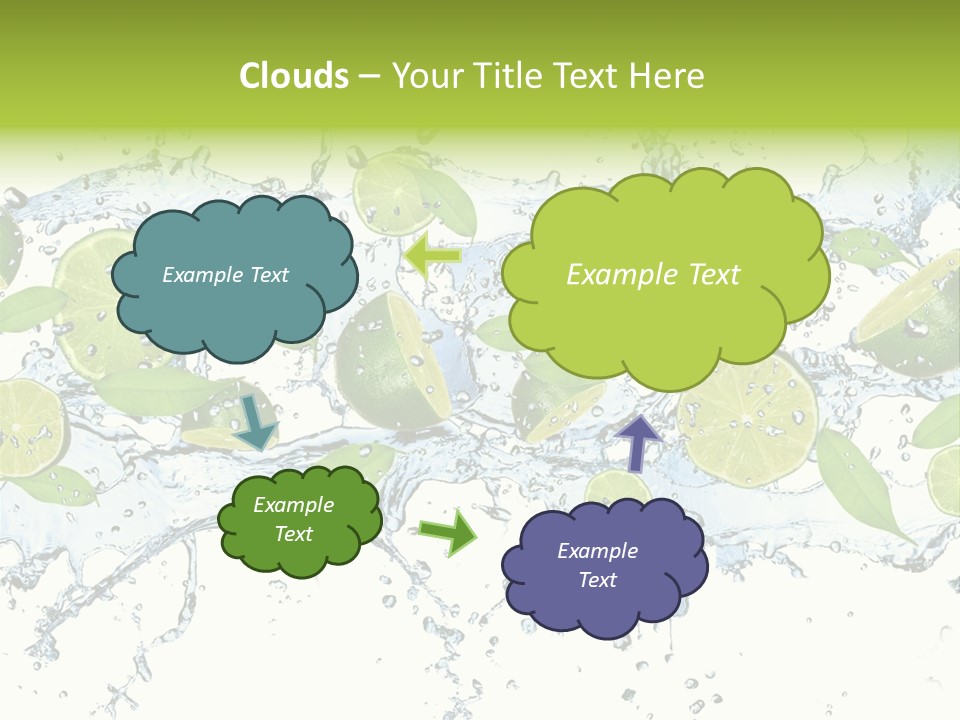 Clouds – Your Title Text Here

Example Text

Example Text

Example Text

Example Text